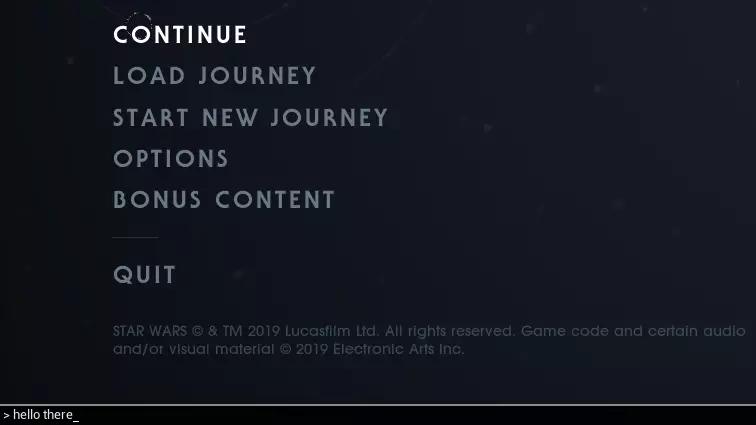 CONTINUE

LOAD JOURNEY

START NEW JOURNEY

OPTIONS

BONUS CONTENT

QUIT

STAR WARS © & TM 2019 Lucasfilm Ltd. All rights reserved. Game code and certain audio and/or visual material © 2019 Electronic Arts Inc.

> hello there_